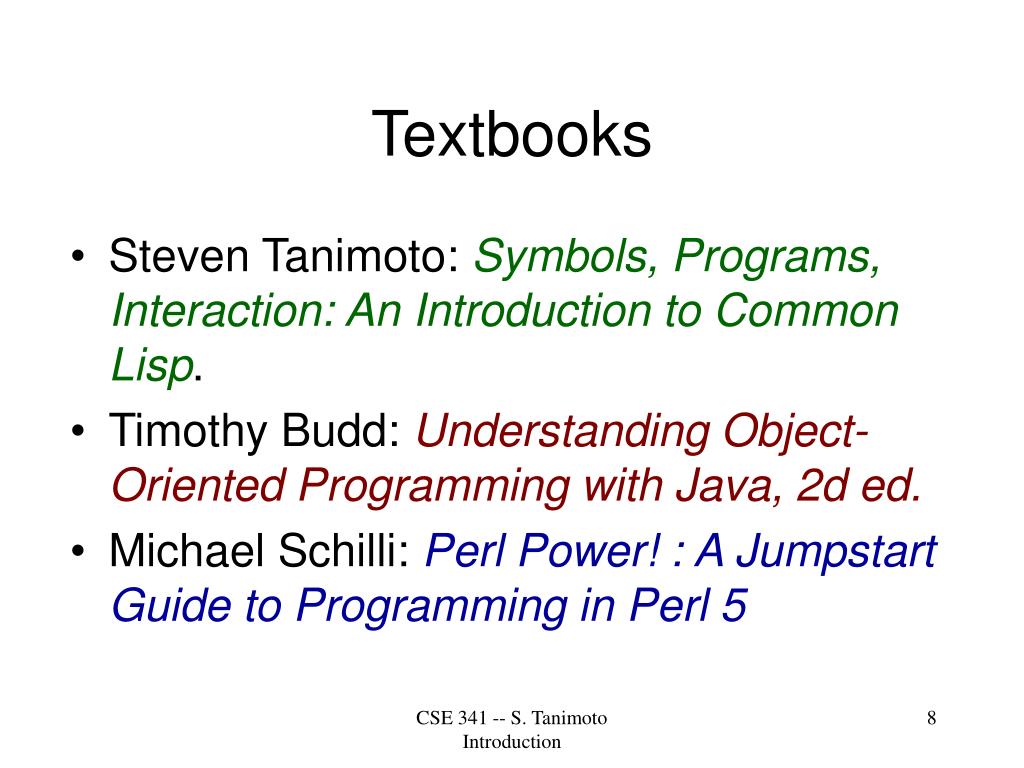 Textbooks

• Steven Tanimoto: Symbols, Programs, Interaction: An Introduction to Common Lisp.
• Timothy Budd: Understanding Object-Oriented Programming with Java, 2d ed.
• Michael Schilli: Perl Power! : A Jumpstart Guide to Programming in Perl 5

CSE 341 -- S. Tanimoto
Introduction

8